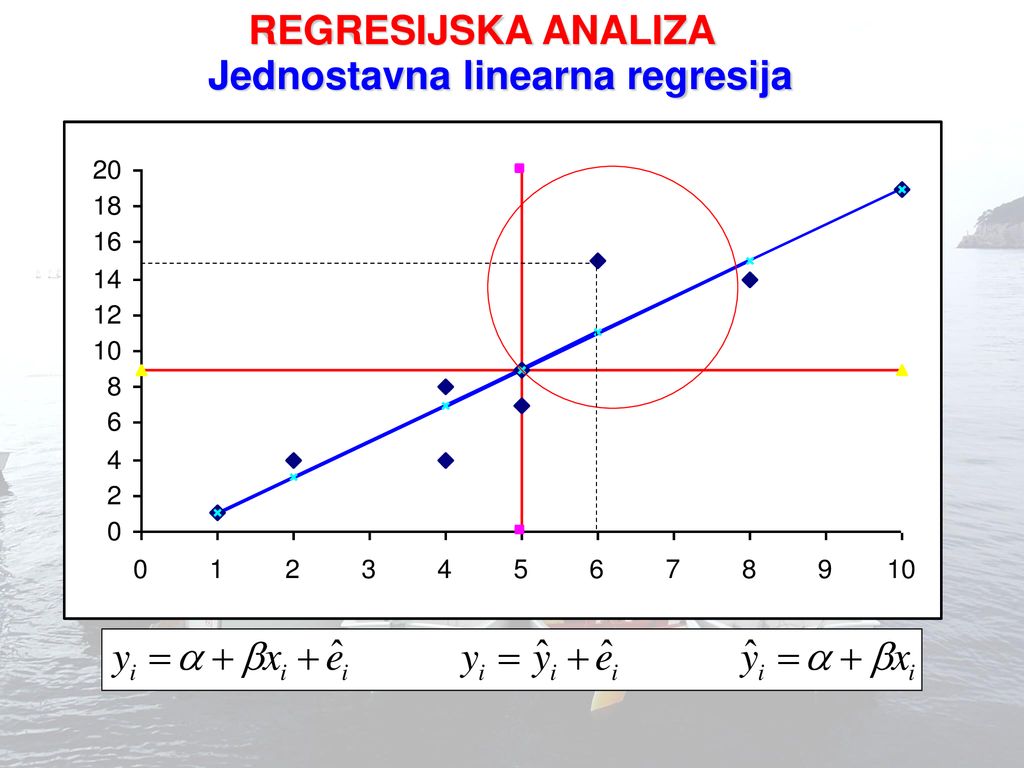 REGRESIJSKA ANALIZA
Jednostavna linearna regresija

20
18
16
14
12
10
8
6
4
2
0

0 1 2 3 4 5 6 7 8 9 10

$y_i = \alpha + \beta x_i + \hat{e}_i$ $y_i = \hat{y}_i + \hat{e}_i$ $\hat{y}_i = \alpha + \beta x_i$